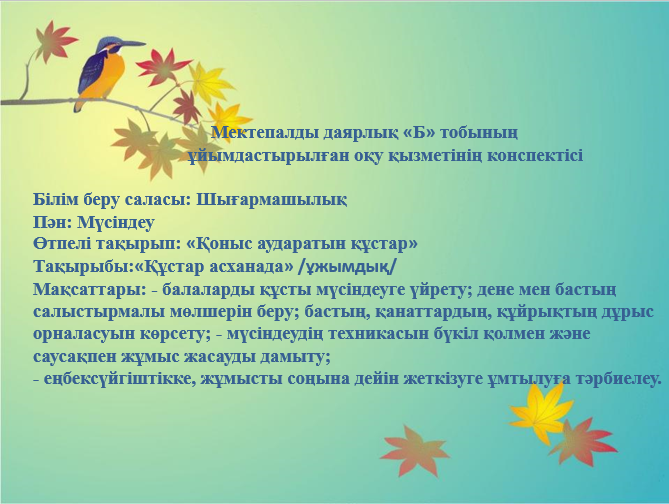 Мектепалды даярлық «Б» тобының ұйымдастырылған оқу қызметінің конспектісі

Білім беру саласы: Шығармашылық
Пән: Мүсіндеу
Өтпелі тақырып: «Қоныс аударатын құстар»
Тақырыбы:«Құстар асханада» /ұжымдық/
Мақсаттары: - балаларды құсты мүсіндеуге үйрету; дене мен бастың салыстырмалы мөлшерін беру; бастың, қанаттардың, құйрықтың дұрыс орналасуын көрсету; - мүсіндеудің техникасын бүкіл қолмен және саусақпен жұмыс жасауды дамыту;
- еңбексүйгіштікке, жұмысты соңына дейін жеткізуге ұмтылуға тәрбиелеу.